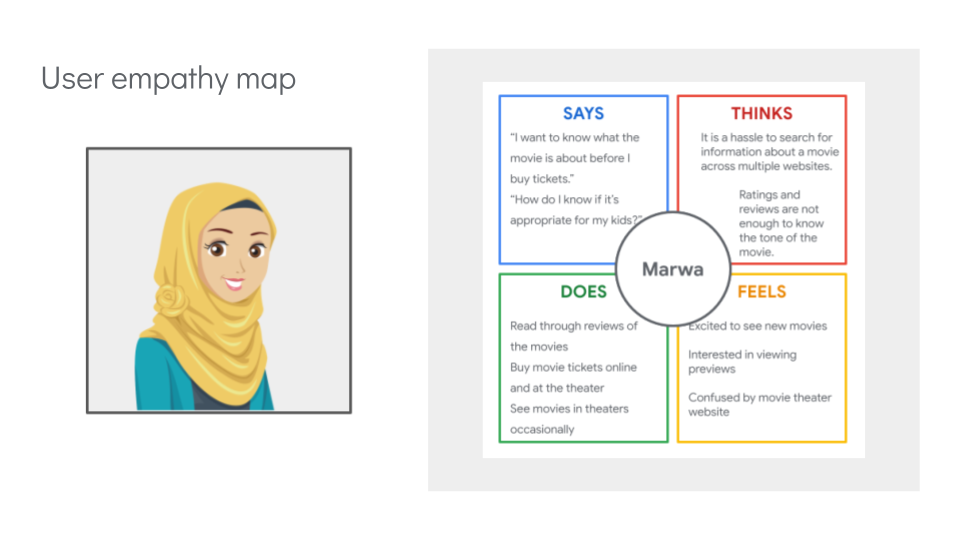 User empathy map

SAYS

"I want to know what the movie is about before I buy tickets."

"How do I know if it's appropriate for my kids?"

THINKS

It is a hassle to search for information about a movie across multiple websites.

Ratings and reviews are not enough to know the tone of the movie.

Marwa

DOES

Read through reviews of the movies

Buy movie tickets online and at the theater

See movies in theaters occasionally

FEELS

Excited to see new movies

Interested in viewing previews

Confused by movie theater website